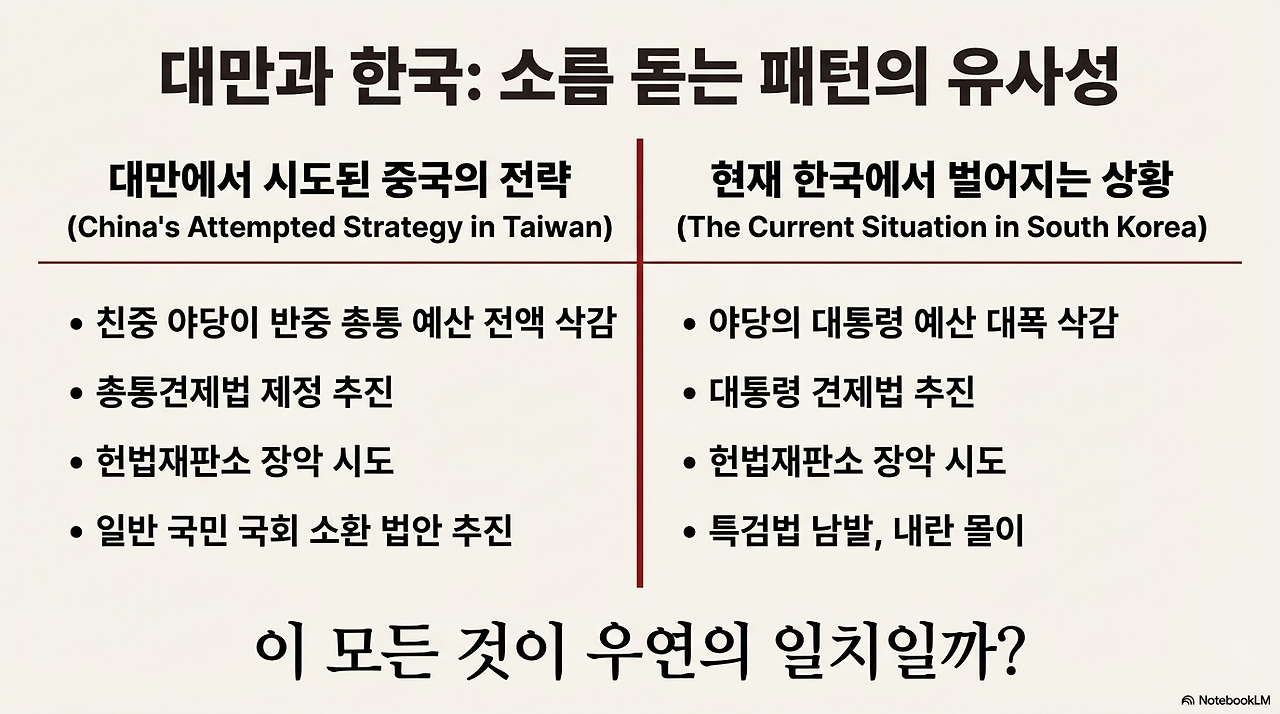 대만과 한국: 소름 돋는 패턴의 유사성

대만에서 시도된 중국의 전략
(China's Attempted Strategy in Taiwan)

• 친중 야당이 반중 총통 예산 전액 삭감
• 총통견제법 제정 추진
• 헌법재판소 장악 시도
• 일반 국민 국회 소환 법안 추진

현재 한국에서 벌어지는 상황
(The Current Situation in South Korea)

• 야당의 대통령 예산 대폭 삭감
• 대통령 견제법 추진
• 헌법재판소 장악 시도
• 특검법 남발, 내란 몰이

이 모든 것이 우연의 일치일까?

NotebookLM